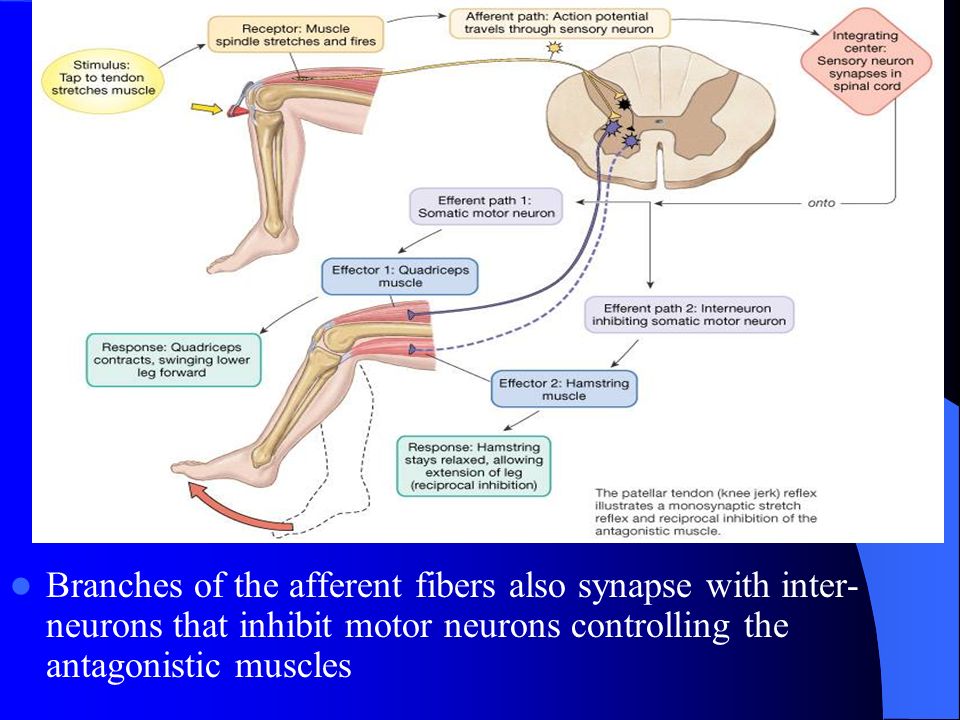 Stimulus: Tap to tendon stretches muscle

Receptor: Muscle spindle stretches and fires

Afferent path: Action potential travels through sensory neuron

Integrating center: Sensory neuron synapses in spinal cord

onto

Efferent path 1: Somatic motor neuron

Effector 1: Quadriceps muscle

Response: Quadriceps contracts, swinging lower leg forward

Efferent path 2: Interneuron inhibiting somatic motor neuron

Effector 2: Hamstring muscle

Response: Hamstring stays relaxed, allowing extension of leg (reciprocal inhibition)

The patellar tendon (knee jerk) reflex illustrates a monosynaptic stretch reflex and reciprocal inhibition of the antagonistic muscle.

Branches of the afferent fibers also synapse with interneurons that inhibit motor neurons controlling the antagonistic muscles